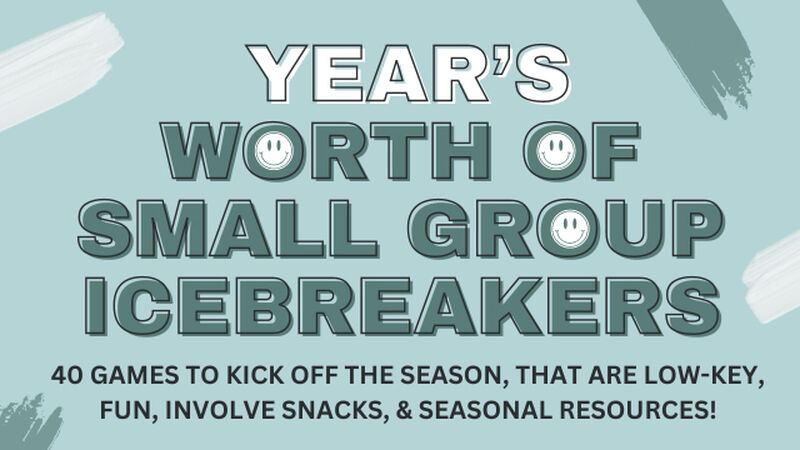 YEAR'S
WORTH OF
SMALL GROUP
ICEBREAKERS

40 GAMES TO KICK OFF THE SEASON, THAT ARE LOW-KEY, FUN, INVOLVE SNACKS, & SEASONAL RESOURCES!